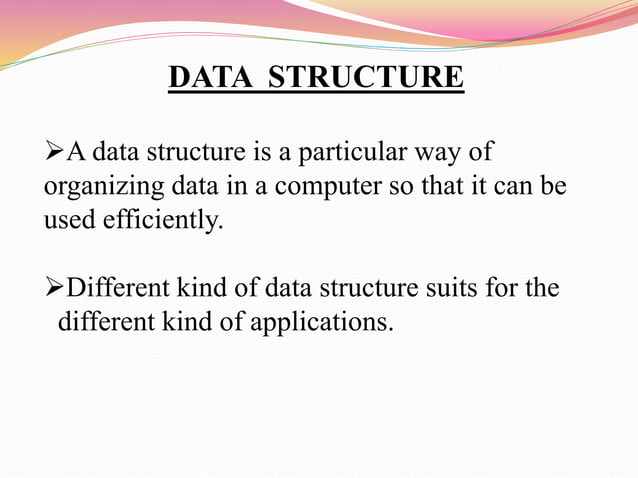 DATA STRUCTURE

➢A data structure is a particular way of organizing data in a computer so that it can be used efficiently.

➢Different kind of data structure suits for the different kind of applications.